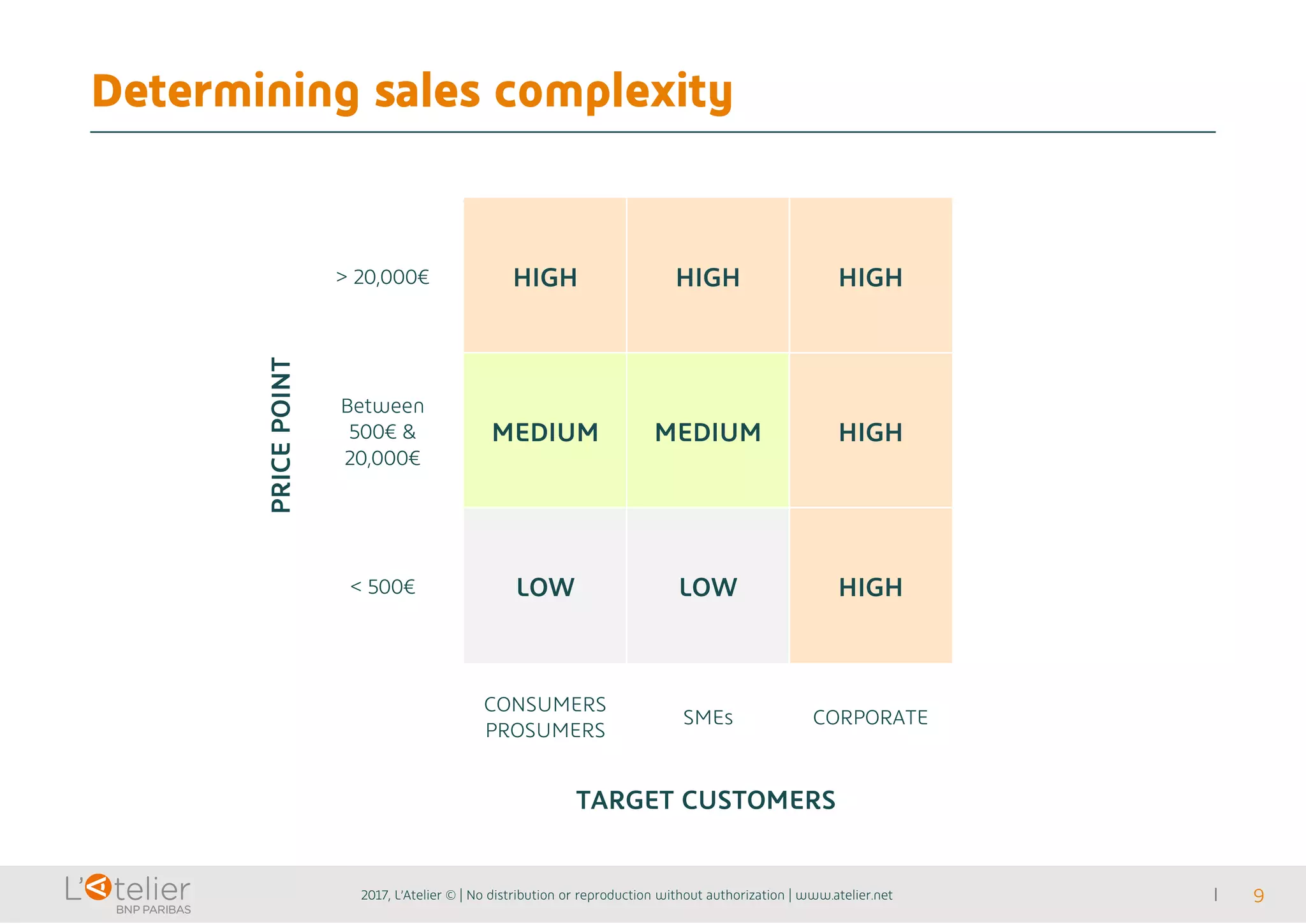 Determining sales complexity

PRICE POINT

| | | | |
|---|---|---|---|
| > 20,000€ | HIGH | HIGH | HIGH |
| Between 500€ & 20,000€ | MEDIUM | MEDIUM | HIGH |
| < 500€ | LOW | LOW | HIGH |
| | CONSUMERS PROSUMERS | SMEs | CORPORATE |

TARGET CUSTOMERS

L'Atelier BNP PARIBAS

2017, L'Atelier © | No distribution or reproduction without authorization | www.atelier.net

| 9